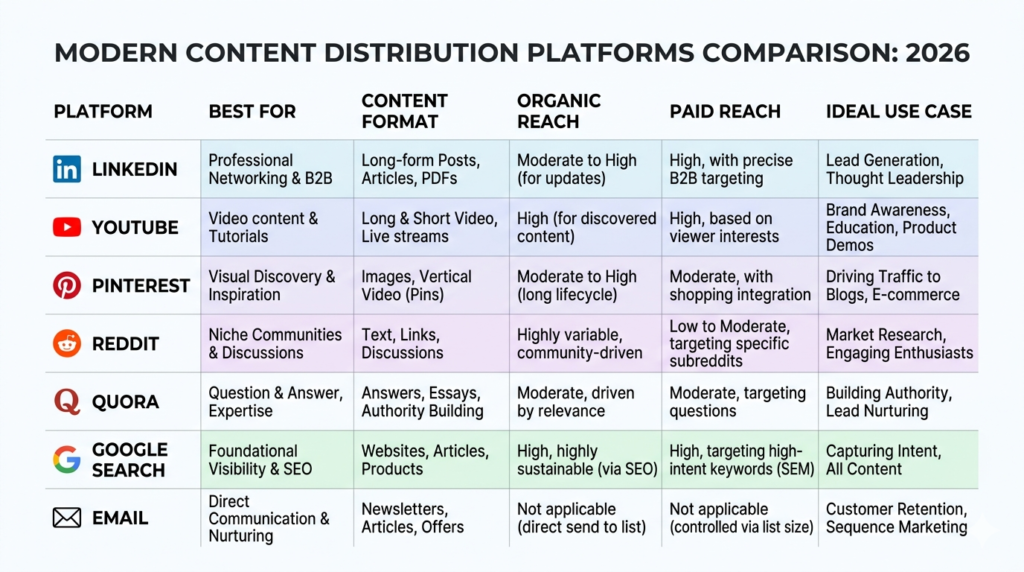 MODERN CONTENT DISTRIBUTION PLATFORMS COMPARISON: 2026

| PLATFORM | BEST FOR | CONTENT FORMAT | ORGANIC REACH | PAID REACH | IDEAL USE CASE |
|---|---|---|---|---|---|
| LINKEDIN | Professional Networking & B2B | Long-form Posts, Articles, PDFs | Moderate to High (for updates) | High, with precise B2B targeting | Lead Generation, Thought Leadership |
| YOUTUBE | Video content & Tutorials | Long & Short Video, Live streams | High (for discovered content) | High, based on viewer interests | Brand Awareness, Education, Product Demos |
| PINTEREST | Visual Discovery & Inspiration | Images, Vertical Video (Pins) | Moderate to High (long lifecycle) | Moderate, with shopping integration | Driving Traffic to Blogs, E-commerce |
| REDDIT | Niche Communities & Discussions | Text, Links, Discussions | Highly variable, community-driven | Low to Moderate, targeting specific subreddits | Market Research, Engaging Enthusiasts |
| QUORA | Question & Answer, Expertise | Answers, Essays, Authority Building | Moderate, driven by relevance | Moderate, targeting questions | Building Authority, Lead Nurturing |
| GOOGLE SEARCH | Foundational Visibility & SEO | Websites, Articles, Products | High, highly sustainable (via SEO) | High, targeting high-intent keywords (SEM) | Capturing Intent, All Content |
| EMAIL | Direct Communication & Nurturing | Newsletters, Articles, Offers | Not applicable (direct send to list) | Not applicable (controlled via list size) | Customer Retention, Sequence Marketing |